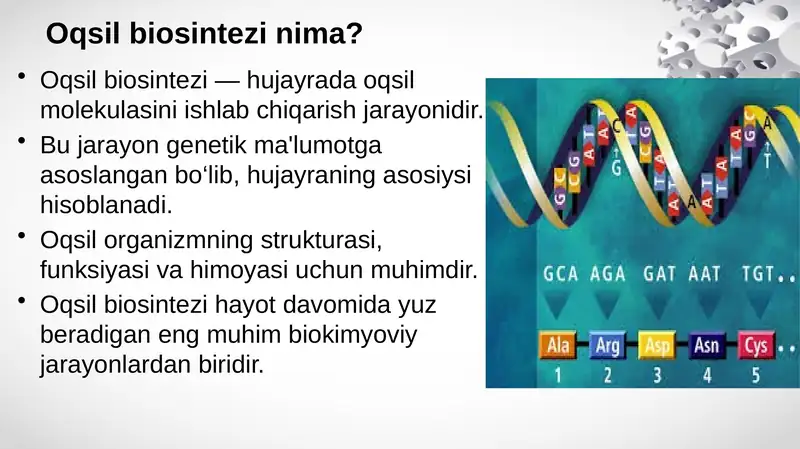 Oqsil biosintezi nima?

• Oqsil biosintezi — hujayrada oqsil molekulasini ishlab chiqarish jarayonidir.

• Bu jarayon genetik ma'lumotga asoslangan bo‘lib, hujayraning asosiysi hisoblanadi.

• Oqsil organizmning strukturasi, funksiyasi va himoyasi uchun muhimdir.

• Oqsil biosintezi hayot davomida yuz beradigan eng muhim biokimyoviy jarayonlardan biridir.

GCA AGA GAT AAT TGT...

Ala Arg Asp Asn Cys

1 2 3 4 5